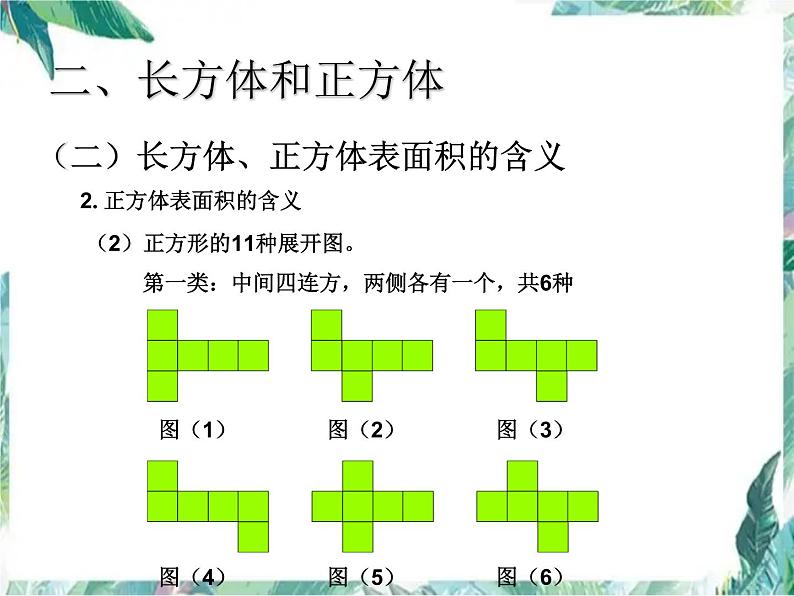 二、长方体和正方体

（二）长方体、正方体表面积的含义

2. 正方体表面积的含义

（2）正方形的11种展开图。

第一类：中间四连方，两侧各有一个，共6种

图（1）　图（2）　图（3）

图（4）　图（5）　图（6）